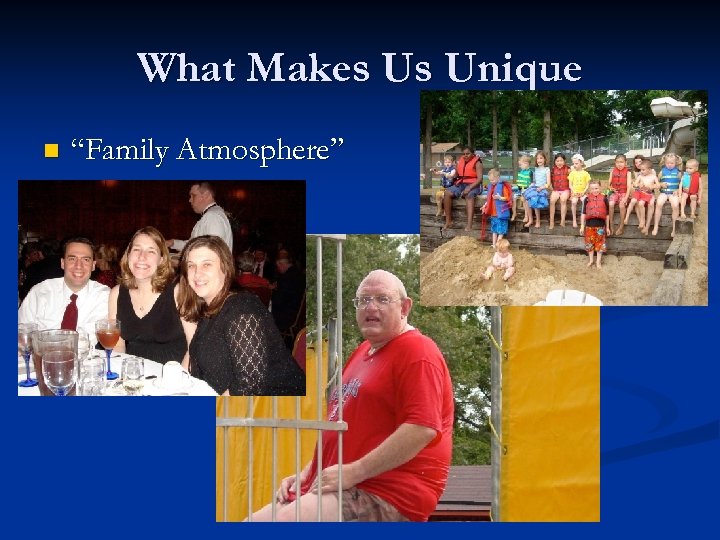 What Makes Us Unique

“Family Atmosphere”